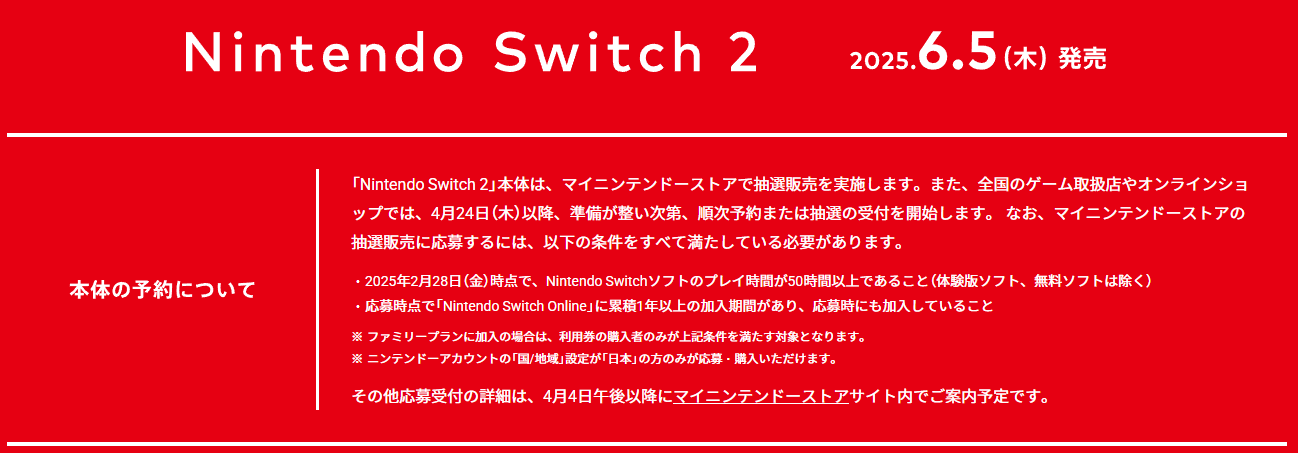 Nintendo Switch 2

2025.6.5（木）発売

本体の予約について

「Nintendo Switch 2」本体は、マイニンテンドーストアで抽選販売を実施します。また、全国のゲーム取扱店やオンラインショップでは、4月24日（木）以降、準備が整い次第、順次予約または抽選の受付を開始します。 なお、マイニンテンドーストアの抽選販売に応募するには、以下の条件をすべて満たしている必要があります。

・2025年2月28日（金）時点で、Nintendo Switchソフトのプレイ時間が50時間以上であること（体験版ソフト、無料ソフトは除く）
・応募時点で「Nintendo Switch Online」に累積1年以上の加入期間があり、応募時にも加入していること

※ ファミリープランに加入の場合は、利用券の購入者のみが上記条件を満たす対象となります。
※ ニンテンドーアカウントの「国/地域」設定が「日本」の方のみが応募・購入いただけます。

その他応募受付の詳細は、4月4日午後以降にマイニンテンドーストアサイト内でご案内予定です。